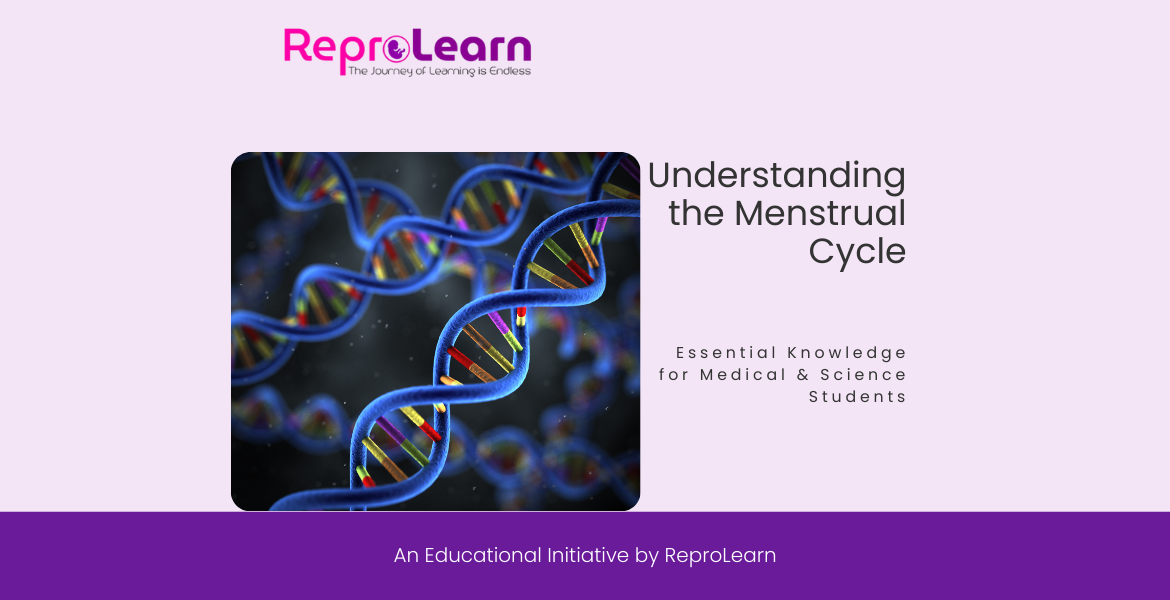 ReproLearn
The Journey of Learning is Endless

Understanding the Menstrual Cycle

Essential Knowledge for Medical & Science Students

An Educational Initiative by ReproLearn